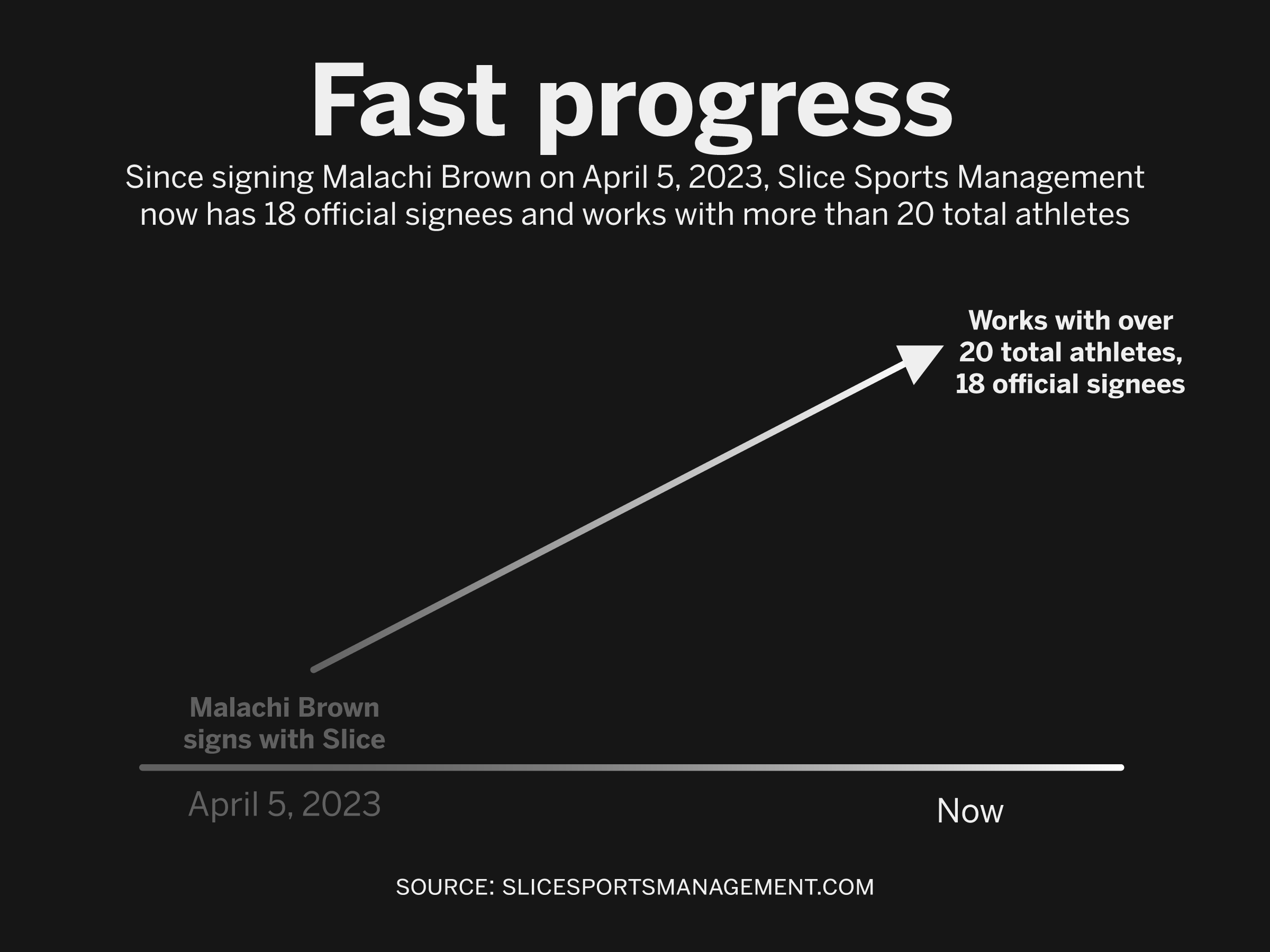 Fast progress

Since signing Malachi Brown on April 5, 2023, Slice Sports Management now has 18 official signees and works with more than 20 total athletes

Works with over 20 total athletes, 18 official signees

Malachi Brown signs with Slice

April 5, 2023

Now

SOURCE: SLICESPORTSMANAGEMENT.COM